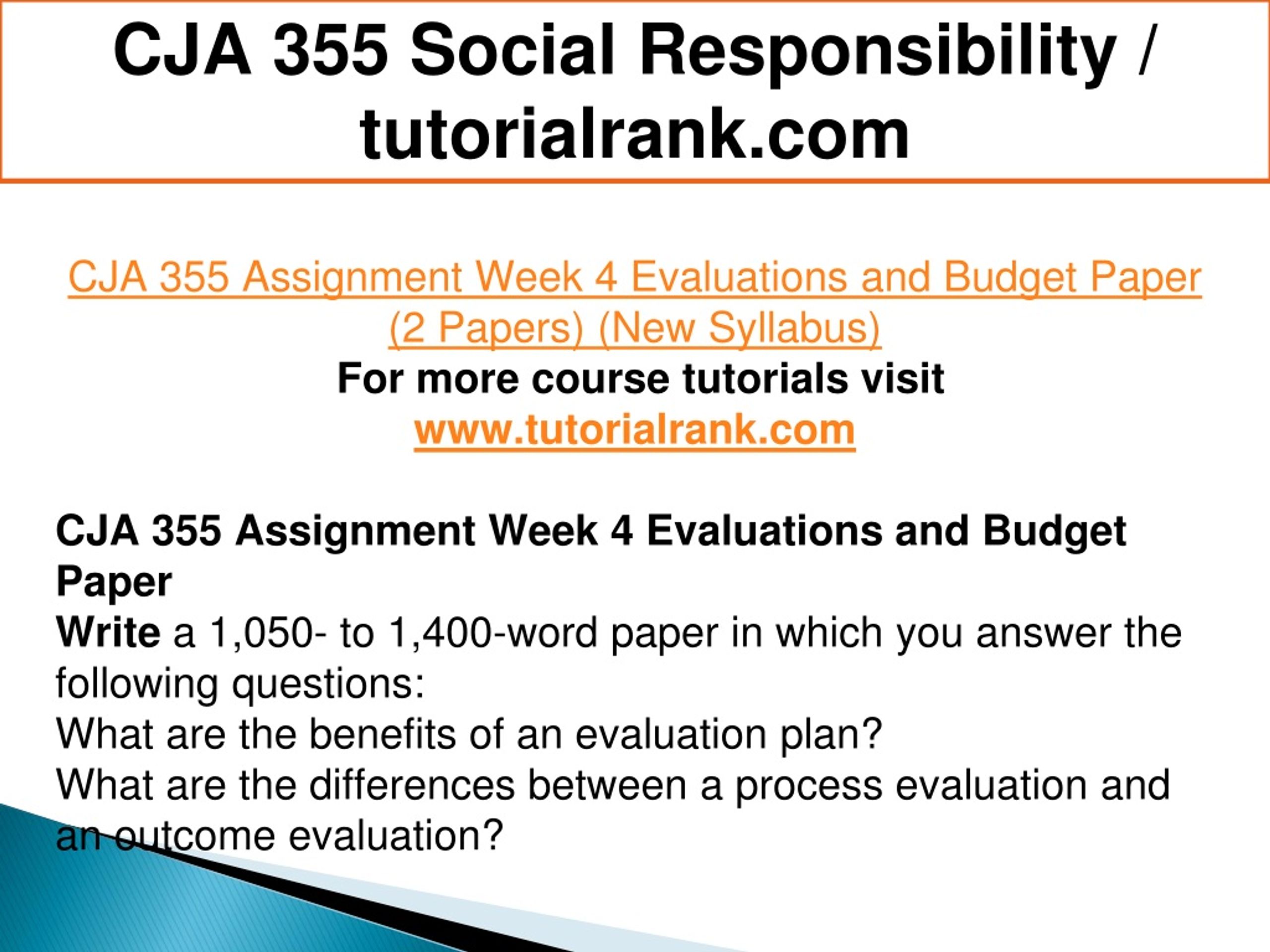 CJA 355 Social Responsibility / tutorialrank.com

CJA 355 Assignment Week 4 Evaluations and Budget Paper (2 Papers) (New Syllabus)
For more course tutorials visit
www.tutorialrank.com

CJA 355 Assignment Week 4 Evaluations and Budget Paper
Write a 1,050- to 1,400-word paper in which you answer the following questions:
What are the benefits of an evaluation plan?
What are the differences between a process evaluation and an outcome evaluation?